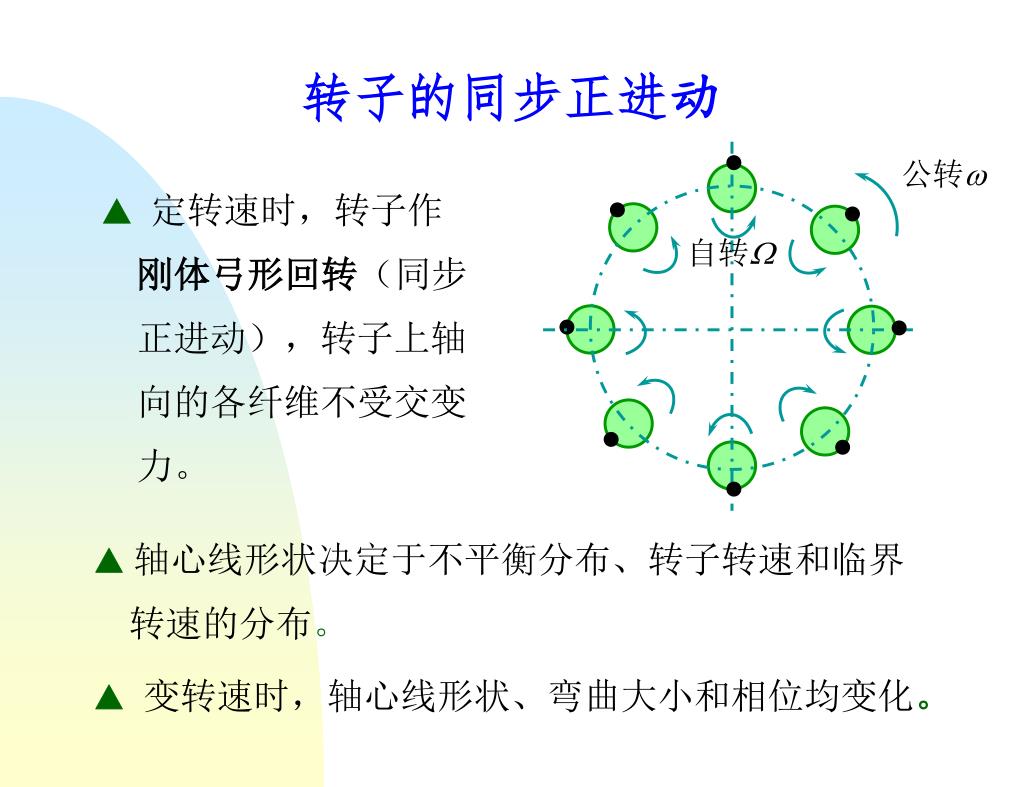 转子的同步正进动

▲ 定转速时，转子作刚体弓形回转（同步正进动），转子上轴向的各纤维不受交变力。

公转$\omega$

自转$\Omega$

▲ 轴心线形状决定于不平衡分布、转子转速和临界转速的分布。

▲ 变转速时，轴心线形状、弯曲大小和相位均变化。